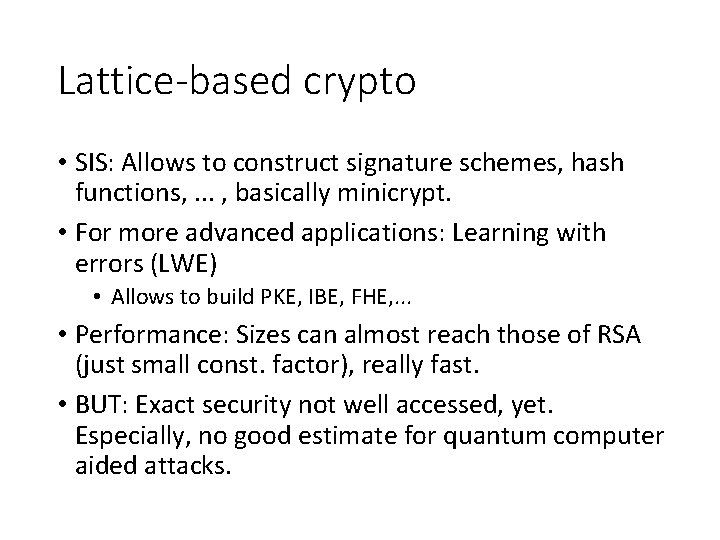 Lattice-based crypto

• SIS: Allows to construct signature schemes, hash functions, ... , basically minicrypt.

• For more advanced applications: Learning with errors (LWE)

• Allows to build PKE, IBE, FHE,...

• Performance: Sizes can almost reach those of RSA (just small const. factor), really fast.

• BUT: Exact security not well accessed, yet. Especially, no good estimate for quantum computer aided attacks.